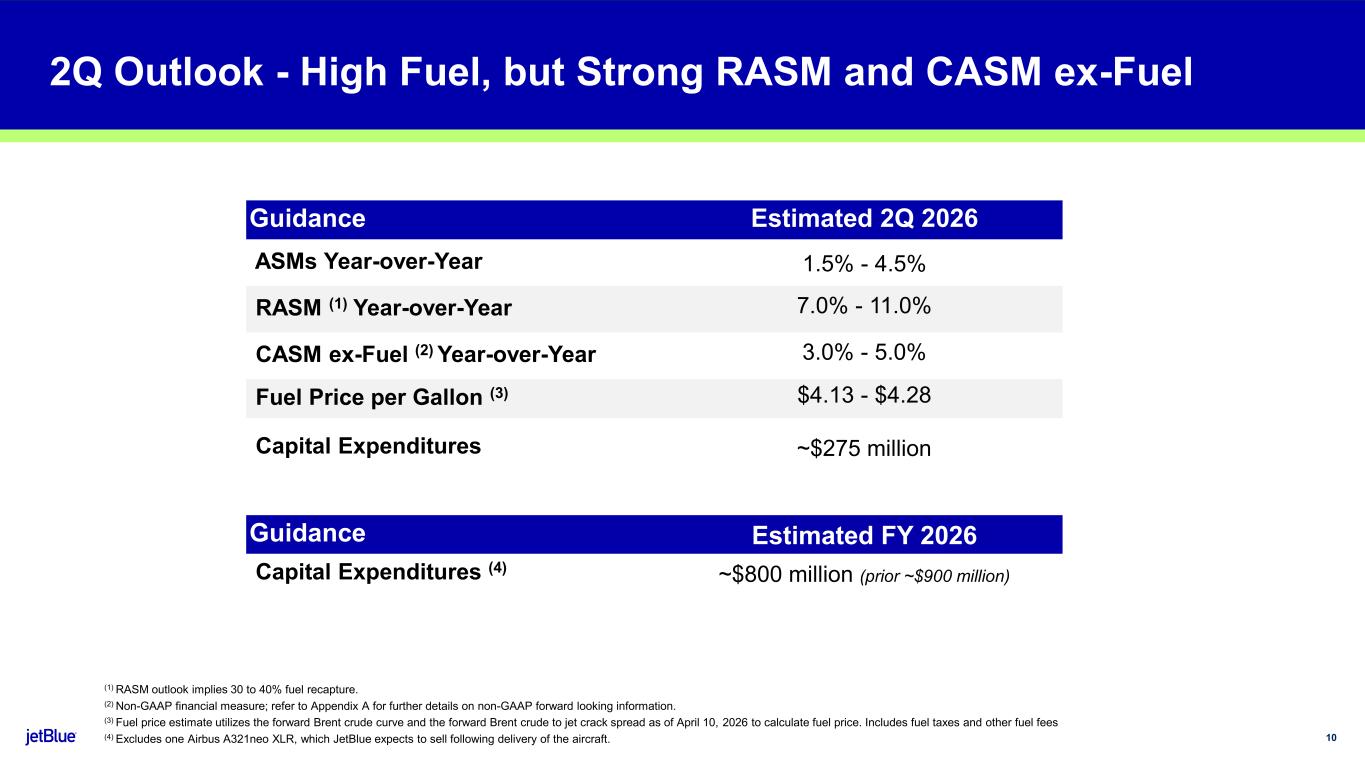 2Q Outlook - High Fuel, but Strong RASM and CASM ex-Fuel

| Guidance | Estimated 2Q 2026 |
|---|---|
| ASMs Year-over-Year | 1.5% - 4.5% |
| RASM $^{(1)}$ Year-over-Year | 7.0% - 11.0% |
| CASM ex-Fuel $^{(2)}$ Year-over-Year | 3.0% - 5.0% |
| Fuel Price per Gallon $^{(3)}$ | \$4.13 - \$4.28 |
| Capital Expenditures | ~\$275 million |

| Guidance | Estimated FY 2026 |
|---|---|
| Capital Expenditures $^{(4)}$ | ~\$800 million (prior ~\$900 million) |

$^{(1)}$ RASM outlook implies 30 to 40% fuel recapture.
$^{(2)}$ Non-GAAP financial measure; refer to Appendix A for further details on non-GAAP forward looking information.
$^{(3)}$ Fuel price estimate utilizes the forward Brent crude curve and the forward Brent crude to jet crack spread as of April 10, 2026 to calculate fuel price. Includes fuel taxes and other fuel fees
$^{(4)}$ Excludes one Airbus A321neo XLR, which JetBlue expects to sell following delivery of the aircraft.

jetBlue

10